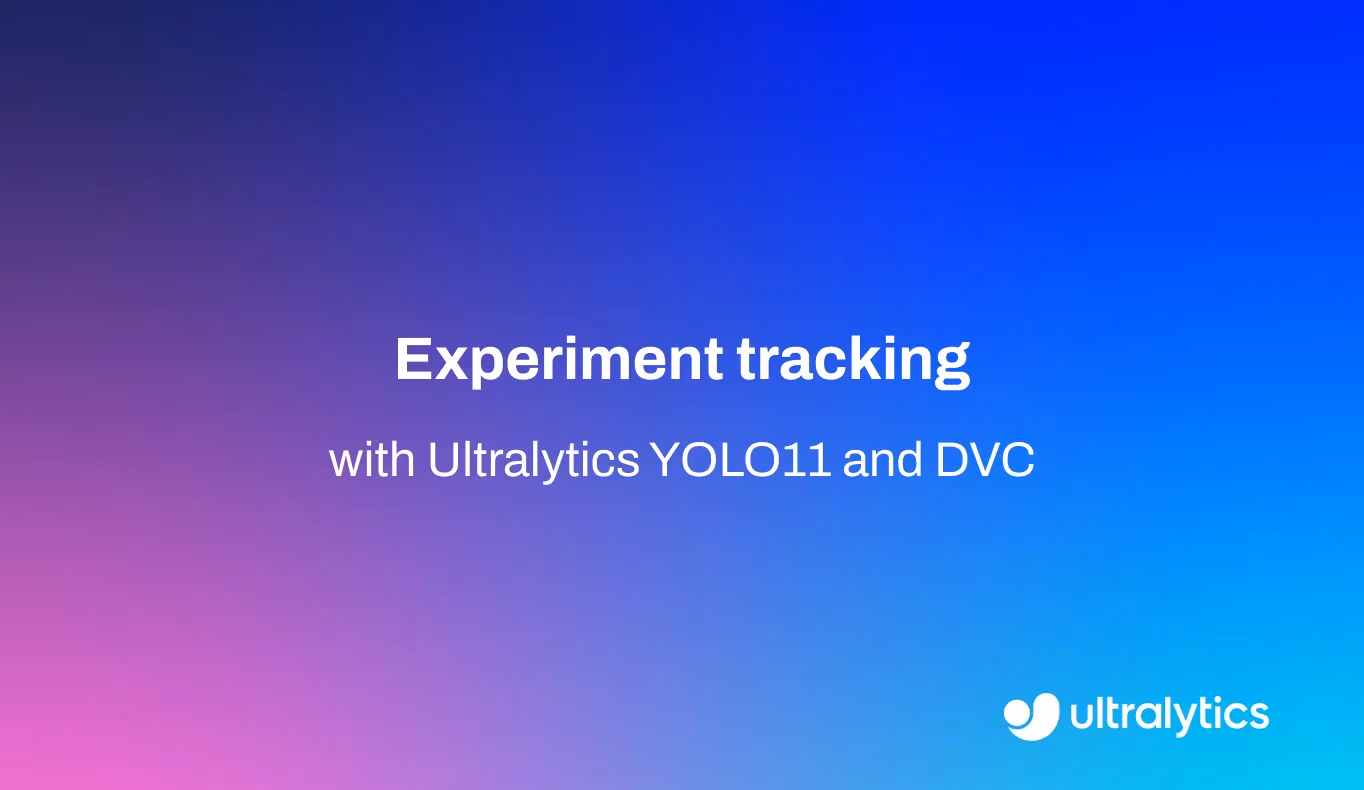 Experiment tracking

with Ultralytics YOLO11 and DVC

ultralytics